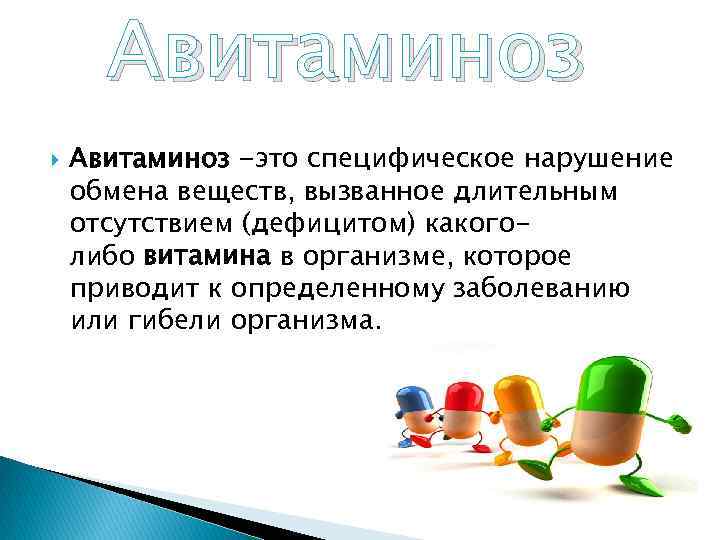 Авитаминоз

Авитаминоз -это специфическое нарушение обмена веществ, вызванное длительным отсутствием (дефицитом) какого-либо витамина в организме, которое приводит к определенному заболеванию или гибели организма.